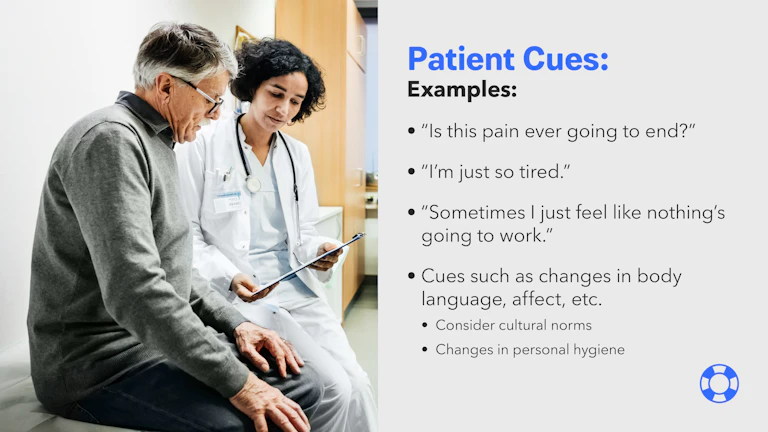 Patient Cues:
Examples:

• "Is this pain ever going to end?"

• "I'm just so tired."

• "Sometimes I just feel like nothing's going to work."

• Cues such as changes in body language, affect, etc.
  • Consider cultural norms
  • Changes in personal hygiene